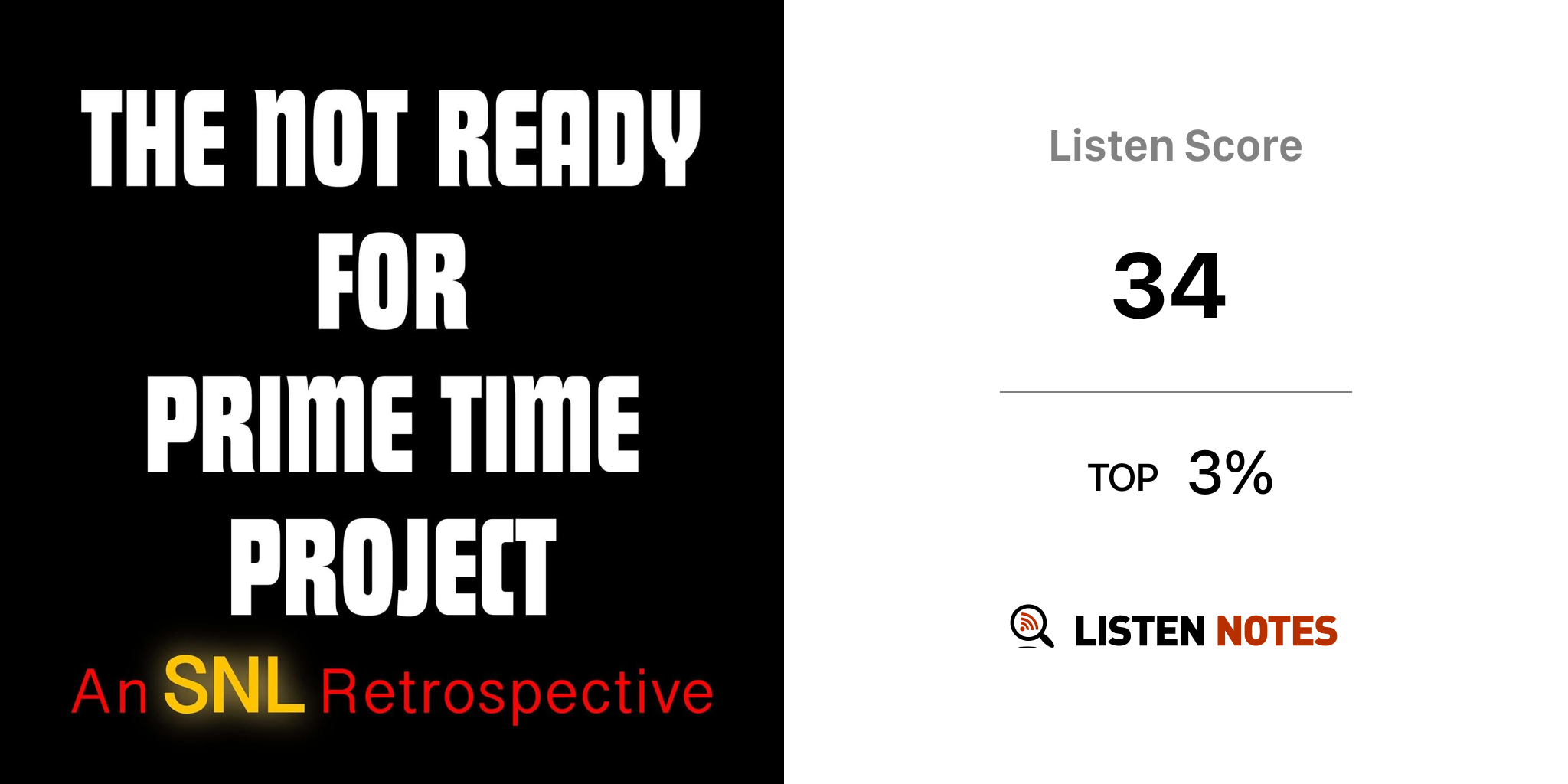 THE NOT READY FOR PRIME TIME PROJECT

An SNL Retrospective

Listen Score

34

TOP 3%

LISTEN NOTES